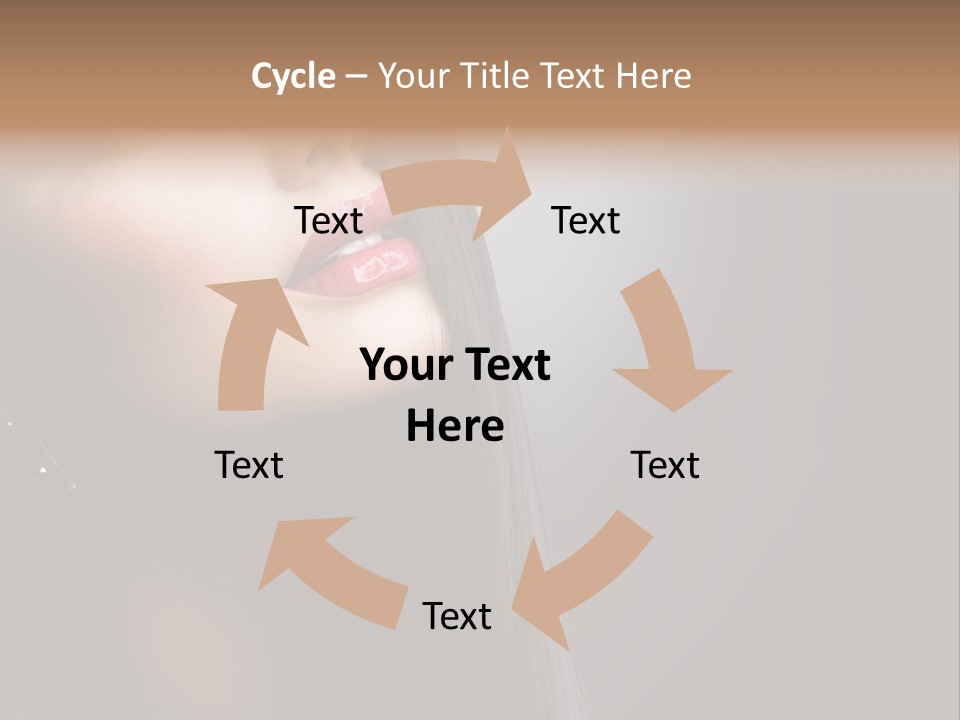 Cycle – Your Title Text Here

Text

Text

Your Text Here

Text

Text

Text